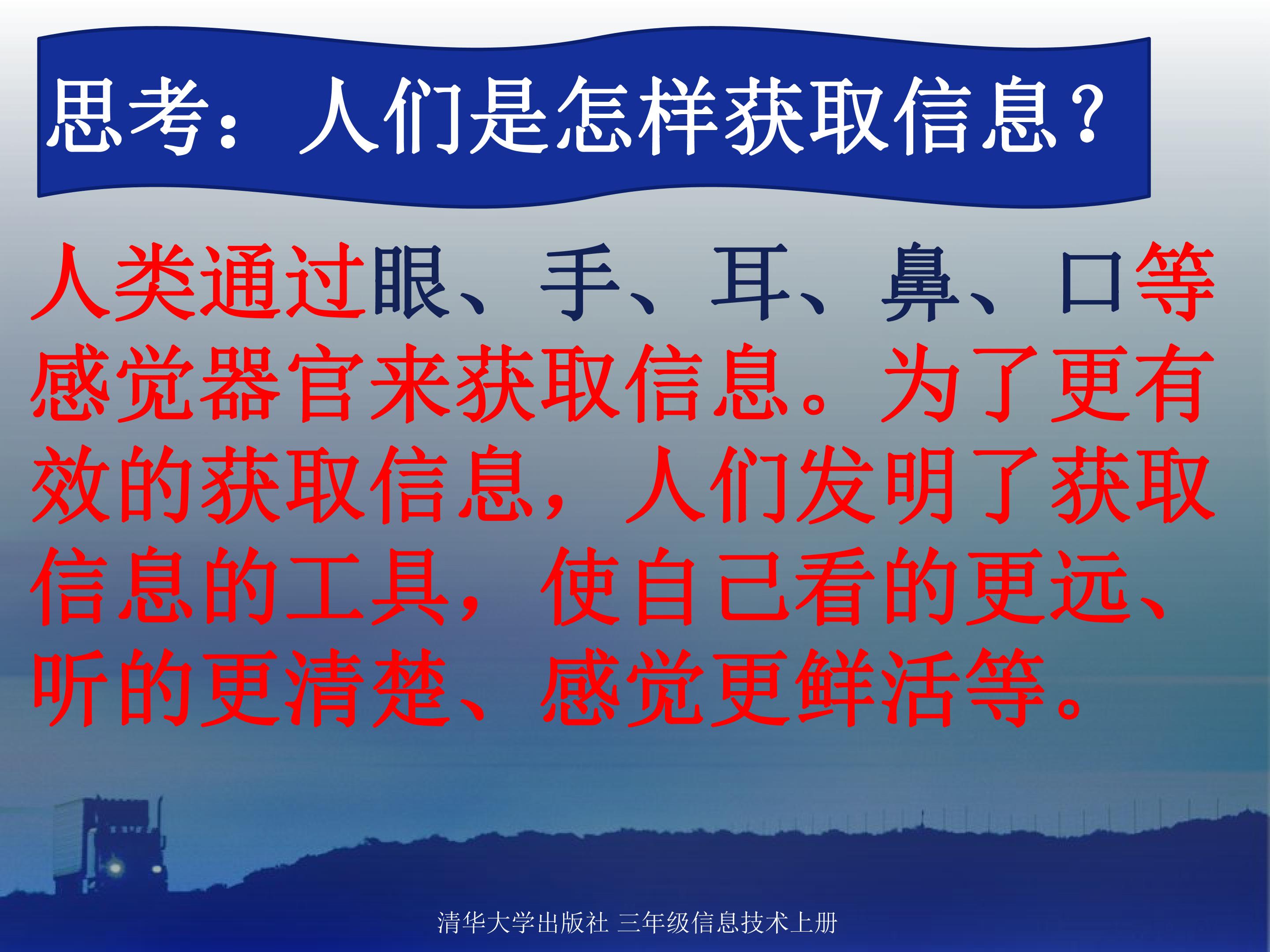 思考：人们是怎样获取信息？

人类通过眼、手、耳、鼻、口等感觉器官来获取信息。为了更有效的获取信息，人们发明了获取信息的工具，使自己看的更远、听的更清楚、感觉更鲜活等。

清华大学出版社 三年级信息技术上册